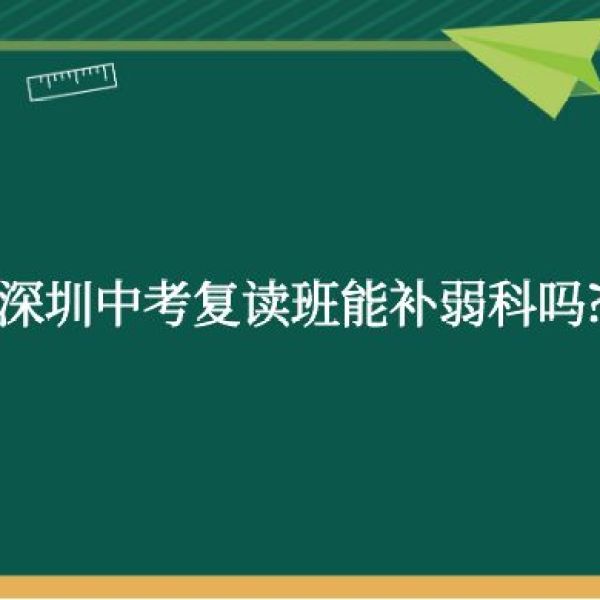 深圳中考复读班能补弱科吗?